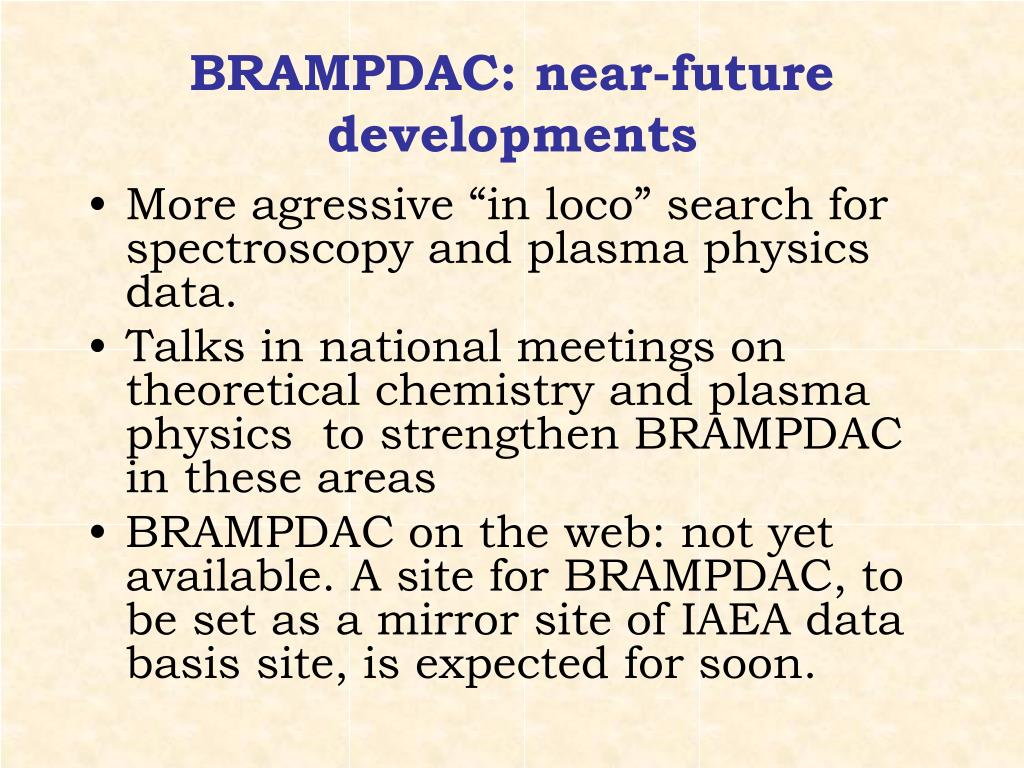 BRAMPDAC: near-future developments

• More agressive “in loco” search for spectroscopy and plasma physics data.
• Talks in national meetings on theoretical chemistry and plasma physics to strengthen BRAMPDAC in these areas
• BRAMPDAC on the web: not yet available. A site for BRAMPDAC, to be set as a mirror site of IAEA data basis site, is expected for soon.